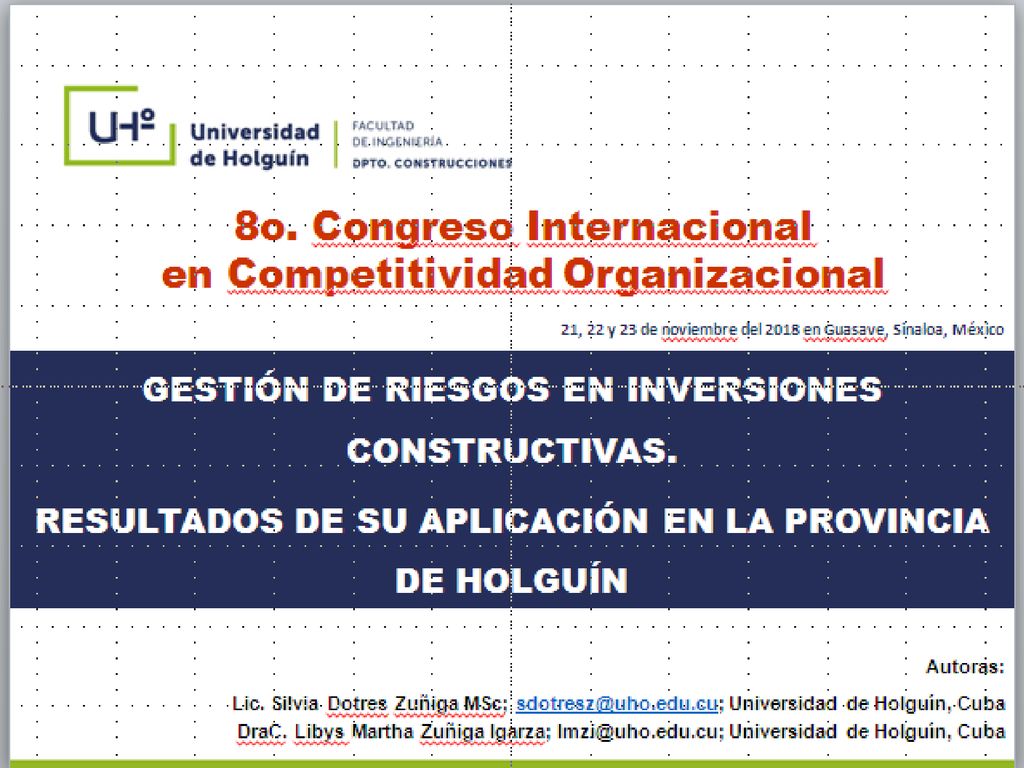 UHº Universidad de Holguín

FACULTAD DE INGENIERÍA DPTO. CONSTRUCCIONES

8o. Congreso Internacional en Competitividad Organizacional

21, 22 y 23 de noviembre del 2018 en Guasave, Sinaloa, México

GESTIÓN DE RIESGOS EN INVERSIONES CONSTRUCTIVAS.

RESULTADOS DE SU APLICACIÓN EN LA PROVINCIA DE HOLGUÍN

Autoras:

Lic. Silvia Dotres Zuñiga MSc; sdotresz@uho.edu.cu; Universidad de Holguín, Cuba

DraC. Libys Martha Zuñiga Igarza; lmzi@uho.edu.cu; Universidad de Holguín, Cuba